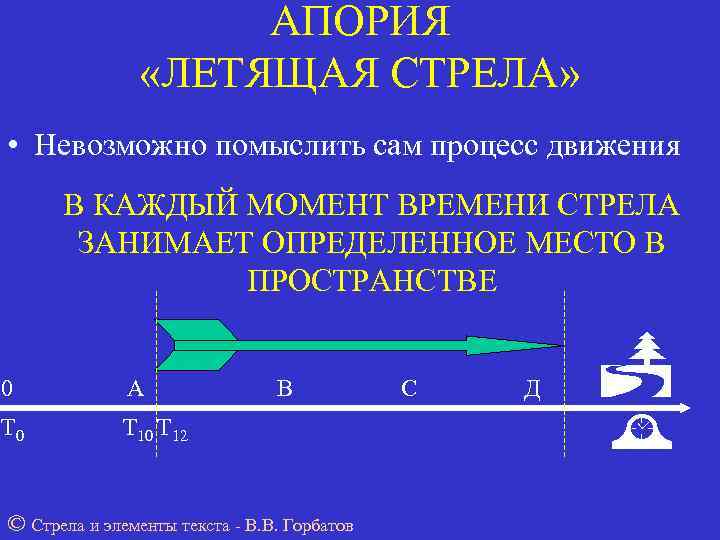 АПОРИЯ
«ЛЕТЯЩАЯ СТРЕЛА»

• Невозможно помыслить сам процесс движения

В КАЖДЫЙ МОМЕНТ ВРЕМЕНИ СТРЕЛА ЗАНИМАЕТ ОПРЕДЕЛЕННОЕ МЕСТО В ПРОСТРАНСТВЕ

0 А В С Д

$T_0$ $T_{10}$ $T_{12}$

© Стрела и элементы текста - В.В. Горбатов